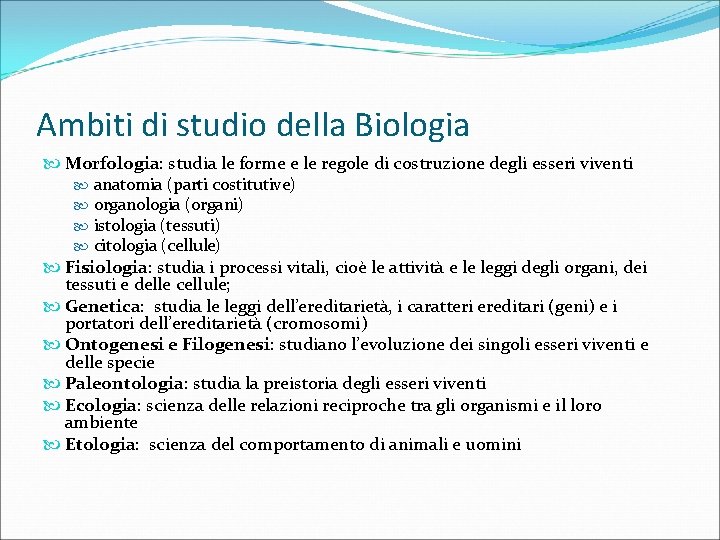 Ambiti di studio della Biologia

Morfologia: studia le forme e le regole di costruzione degli esseri viventi
anatomia (parti costitutive)
organologia (organi)
istologia (tessuti)
citologia (cellule)

Fisiologia: studia i processi vitali, cioè le attività e le leggi degli organi, dei tessuti e delle cellule;

Genetica: studia le leggi dell'ereditarietà, i caratteri ereditari (geni) e i portatori dell'ereditarietà (cromosomi)

Ontogenesi e Filogenesi: studiano l'evoluzione dei singoli esseri viventi e delle specie

Paleontologia: studia la preistoria degli esseri viventi

Ecologia: scienza delle relazioni reciproche tra gli organismi e il loro ambiente

Etologia: scienza del comportamento di animali e uomini